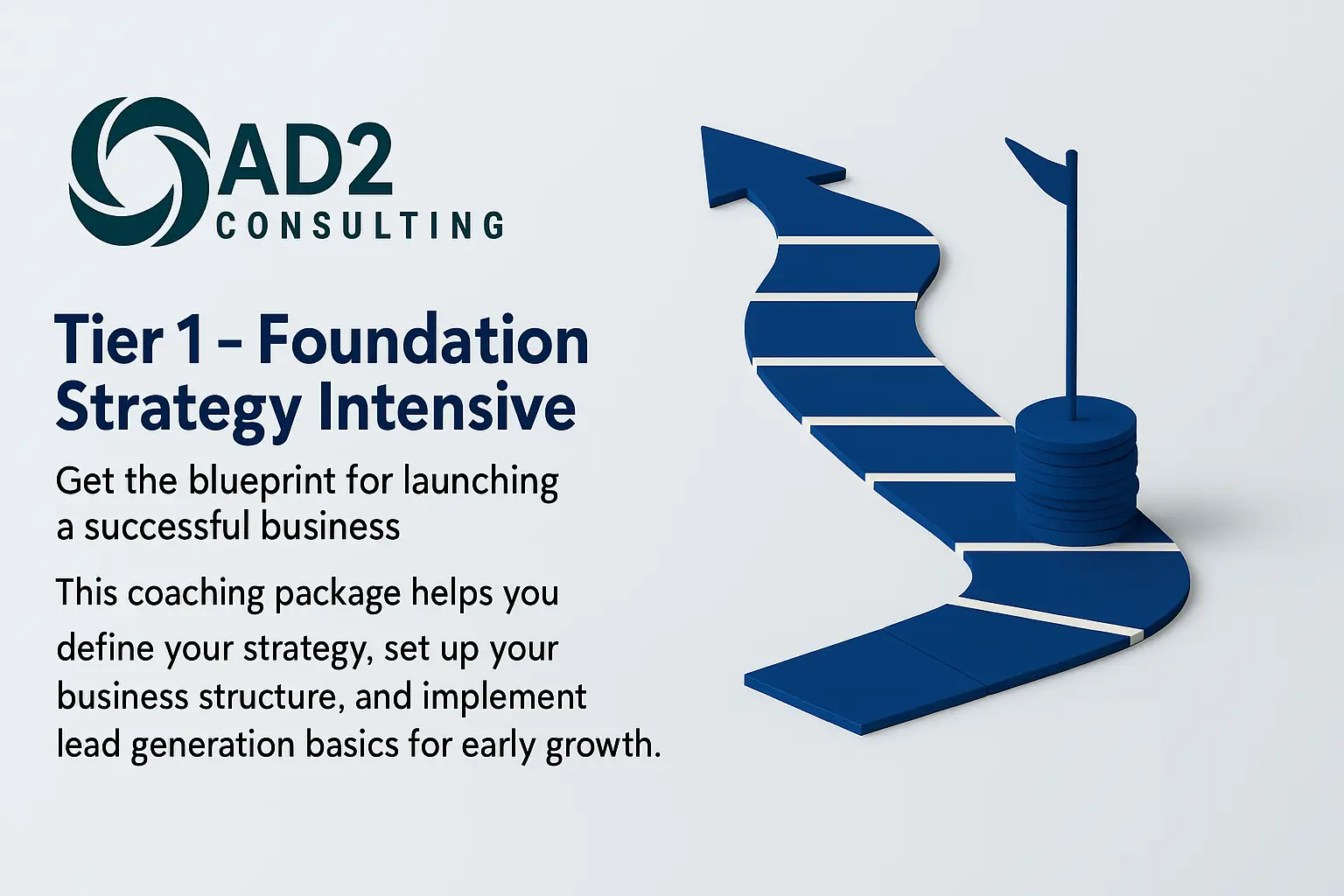 AD2
CONSULTING

Tier 1 – Foundation Strategy Intensive

Get the blueprint for launching a successful business

This coaching package helps you define your strategy, set up your business structure, and implement lead generation basics for early growth.